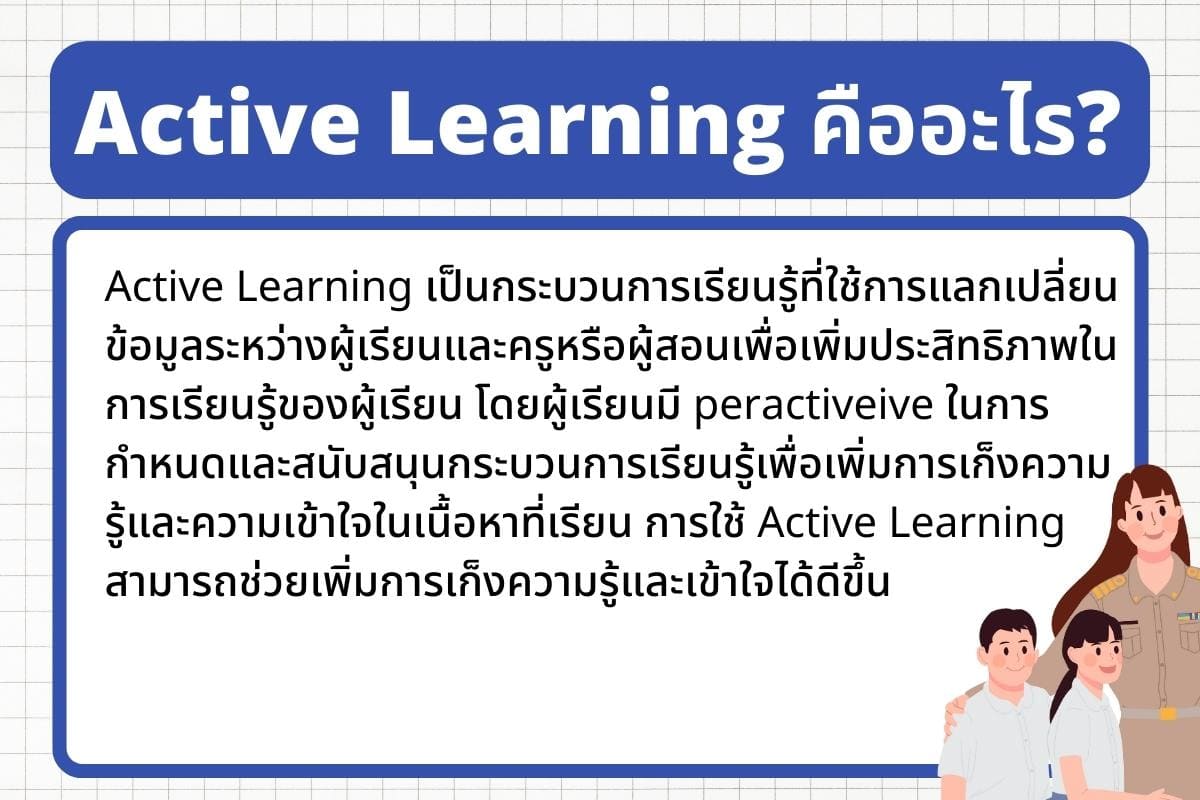 Active Learning คืออะไร?

Active Learning เป็นกระบวนการเรียนรู้ที่ใช้การแลกเปลี่ยนข้อมูลระหว่างผู้เรียนและครูหรือผู้สอนเพื่อเพิ่มประสิทธิภาพในการเรียนรู้ของผู้เรียน โดยผู้เรียนมี peractiveive ในการกำหนดและสนับสนุนกระบวนการเรียนรู้เพื่อเพิ่มการเก็งความรู้และความเข้าใจในเนื้อหาที่เรียน การใช้ Active Learning สามารถช่วยเพิ่มการเก็งความรู้และเข้าใจได้ดีขึ้น